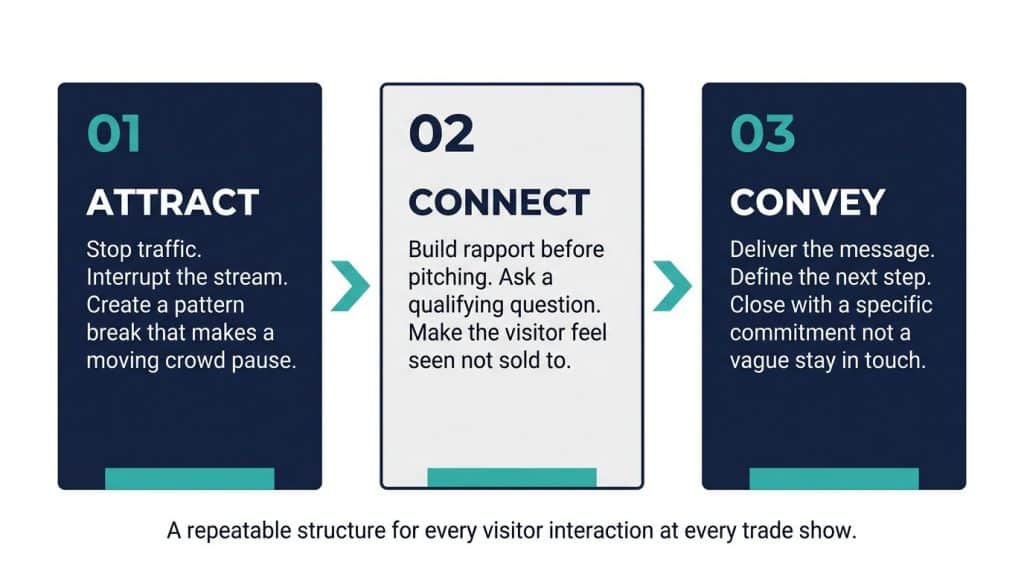 01

ATTRACT

Stop traffic. Interrupt the stream. Create a pattern break that makes a moving crowd pause.

02

CONNECT

Build rapport before pitching. Ask a qualifying question. Make the visitor feel seen not sold to.

03

CONVEY

Deliver the message. Define the next step. Close with a specific commitment not a vague stay in touch.

A repeatable structure for every visitor interaction at every trade show.